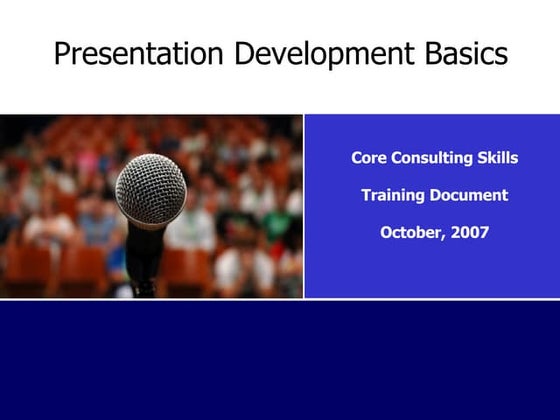 Presentation Development Basics

Core Consulting Skills

Training Document

October, 2007